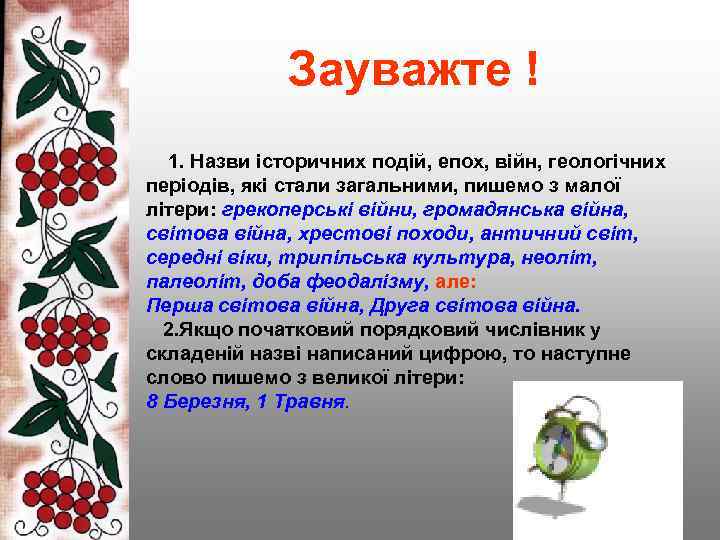 Зауважте !

1. Назви історичних подій, епох, війн, геологічних періодів, які стали загальними, пишемо з малої літери: грекоперські війни, громадянська війна, світова війна, хрестові походи, античний світ, середні віки, трипільська культура, неоліт, палеоліт, доба феодалізму, але: Перша світова війна, Друга світова війна.

2.Якщо початковий порядковий числівник у складеній назві написаний цифрою, то наступне слово пишемо з великої літери: 8 Березня, 1 Травня.